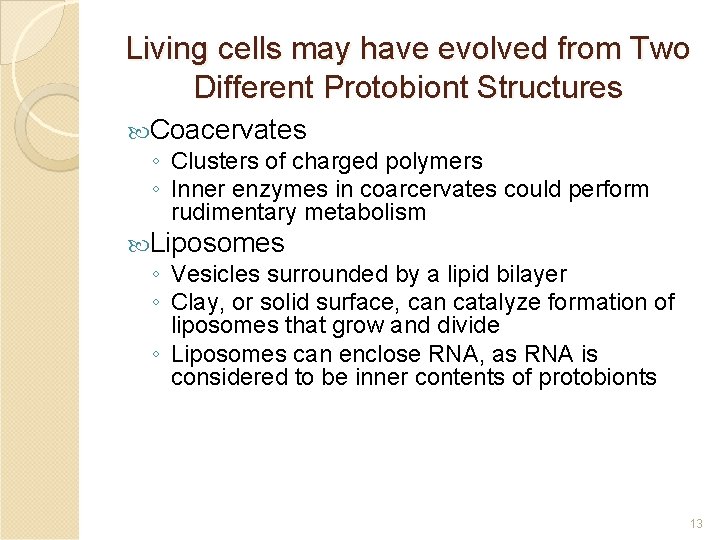 Living cells may have evolved from Two Different Protobiont Structures

Coacervates
◦ Clusters of charged polymers
◦ Inner enzymes in coarcervates could perform rudimentary metabolism

Liposomes
◦ Vesicles surrounded by a lipid bilayer
◦ Clay, or solid surface, can catalyze formation of liposomes that grow and divide
◦ Liposomes can enclose RNA, as RNA is considered to be inner contents of protobionts

13